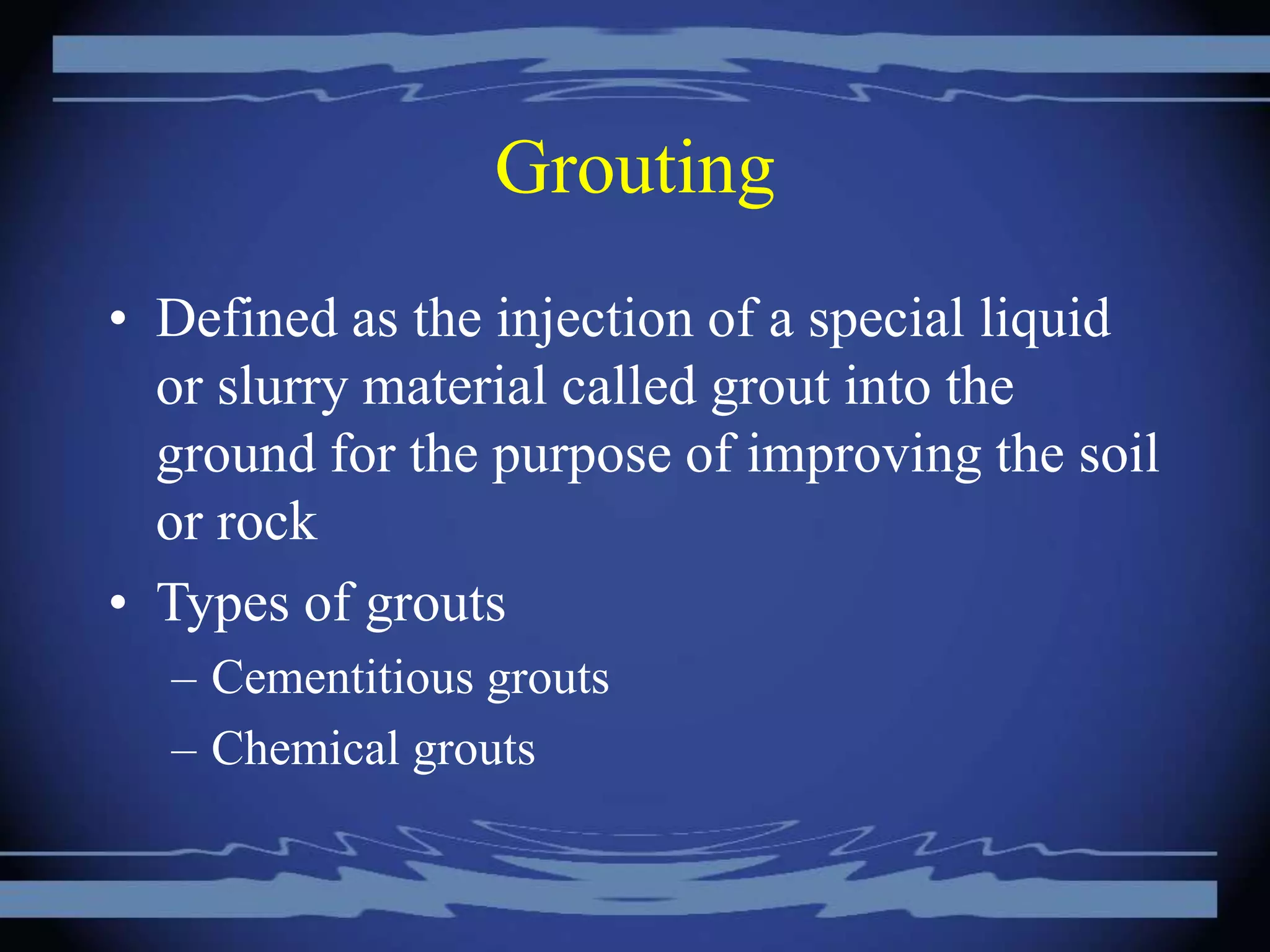 Grouting

• Defined as the injection of a special liquid or slurry material called grout into the ground for the purpose of improving the soil or rock

• Types of grouts
– Cementitious grouts
– Chemical grouts